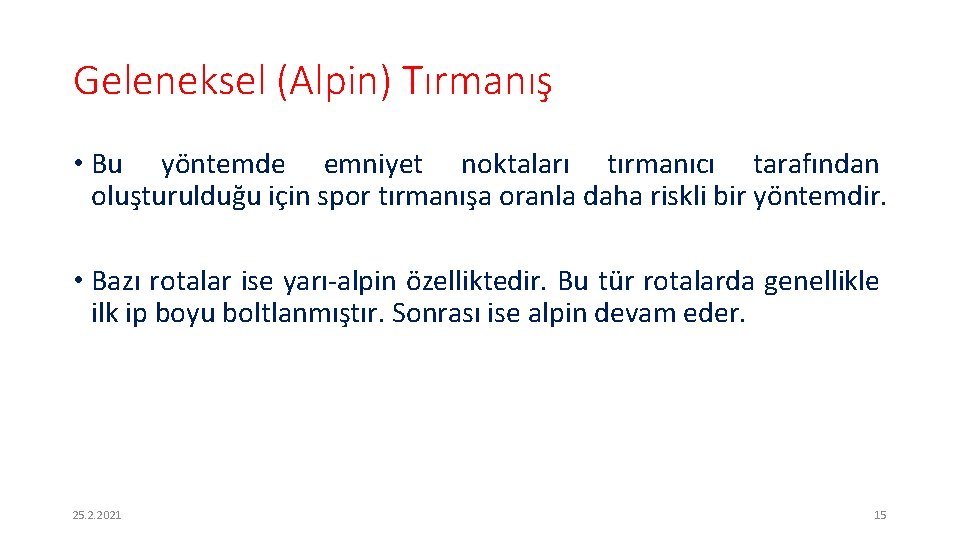 Geleneksel (Alpin) Tırmanış

• Bu yöntemde emniyet noktaları tırmanıcı tarafından oluşturulduğu için spor tırmanışa oranla daha riskli bir yöntemdir.

• Bazı rotalar ise yarı-alpin özelliktedir. Bu tür rotalarda genellikle ilk ip boyu boltlanmıştır. Sonrası ise alpin devam eder.

25.2.2021

15